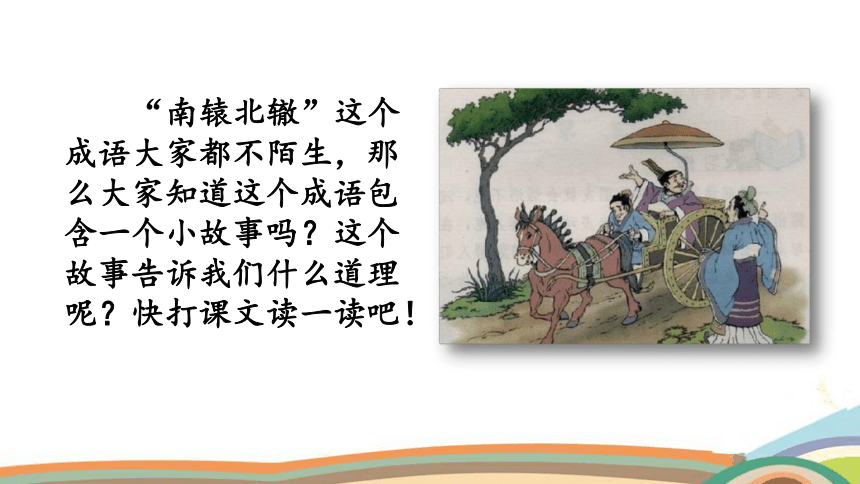 “南辕北辙”这个成语大家都不陌生，那么大家知道这个成语包含一个小故事吗？这个故事告诉我们什么道理呢？快打课文读一读吧！